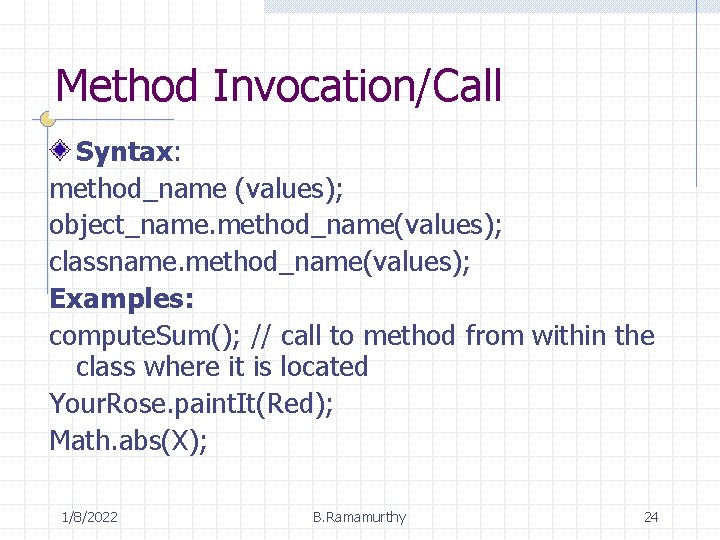 Method Invocation/Call

Syntax:
method_name (values);
object_name.method_name(values);
classname.method_name(values);
Examples:
computeSum(); // call to method from within the class where it is located
YourRose.paintIt(Red);
Math.abs(X);

1/8/2022 B.Ramamurthy 24